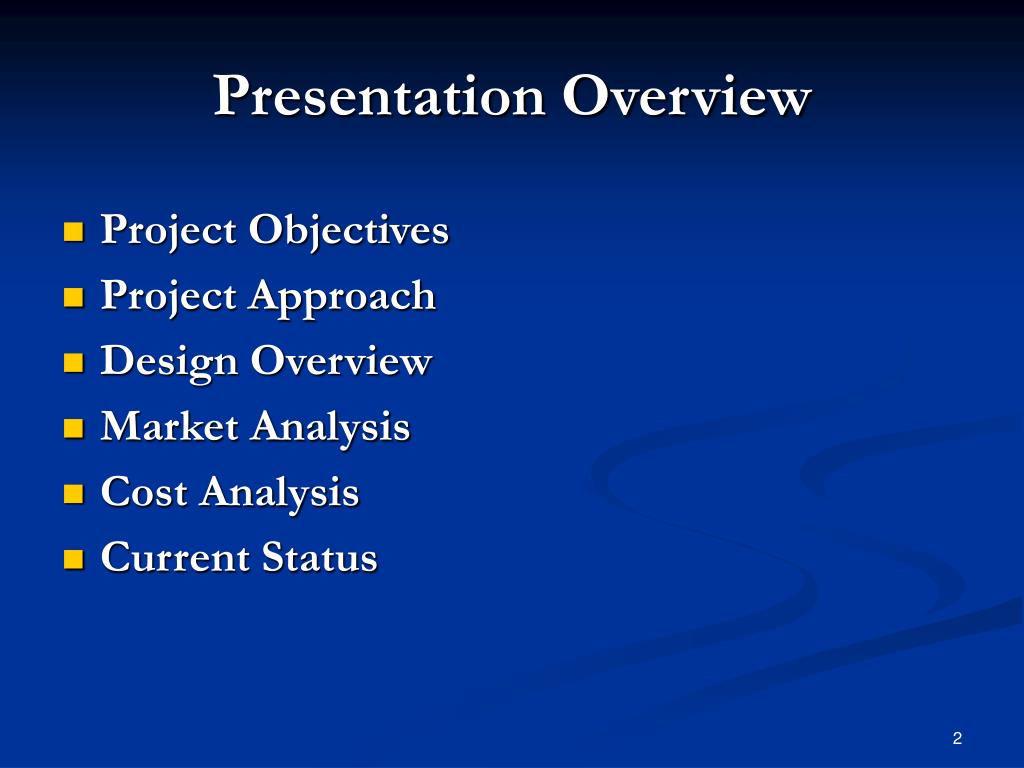 Presentation Overview

- Project Objectives
- Project Approach
- Design Overview
- Market Analysis
- Cost Analysis
- Current Status

2